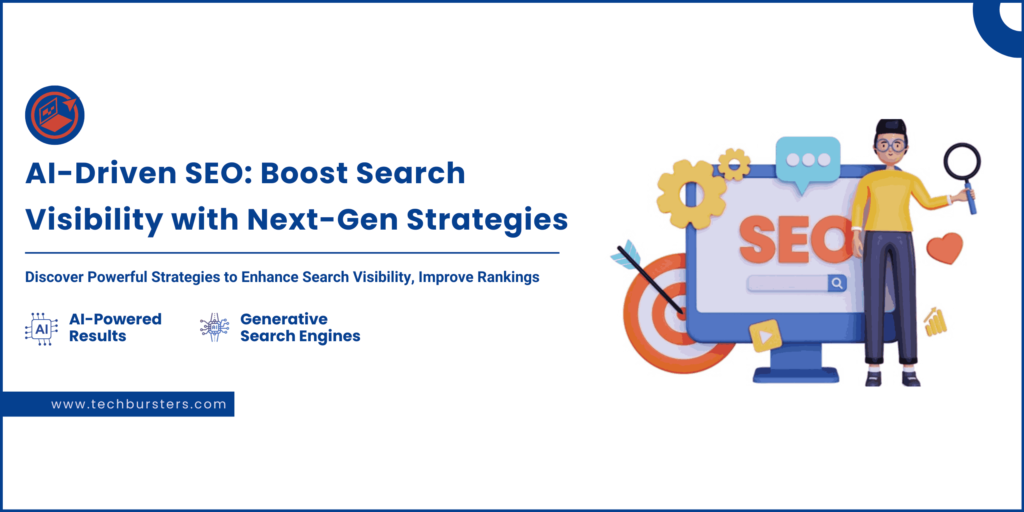 AI-Driven SEO: Boost Search Visibility with Next-Gen Strategies

Discover Powerful Strategies to Enhance Search Visibility, Improve Rankings

AI AI-Powered Results

Generative Search Engines

www.techbursters.com

SEO